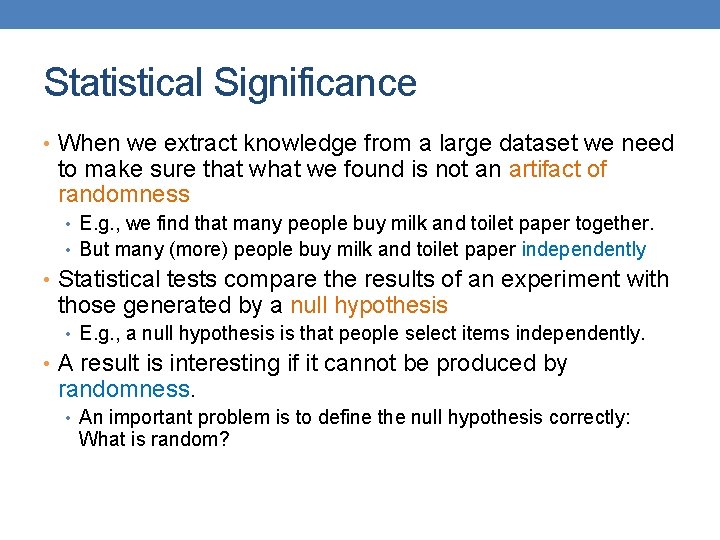 Statistical Significance

• When we extract knowledge from a large dataset we need to make sure that what we found is not an artifact of randomness
  • E.g., we find that many people buy milk and toilet paper together.
  • But many (more) people buy milk and toilet paper independently
• Statistical tests compare the results of an experiment with those generated by a null hypothesis
  • E.g., a null hypothesis is that people select items independently.
• A result is interesting if it cannot be produced by randomness.
  • An important problem is to define the null hypothesis correctly: What is random?